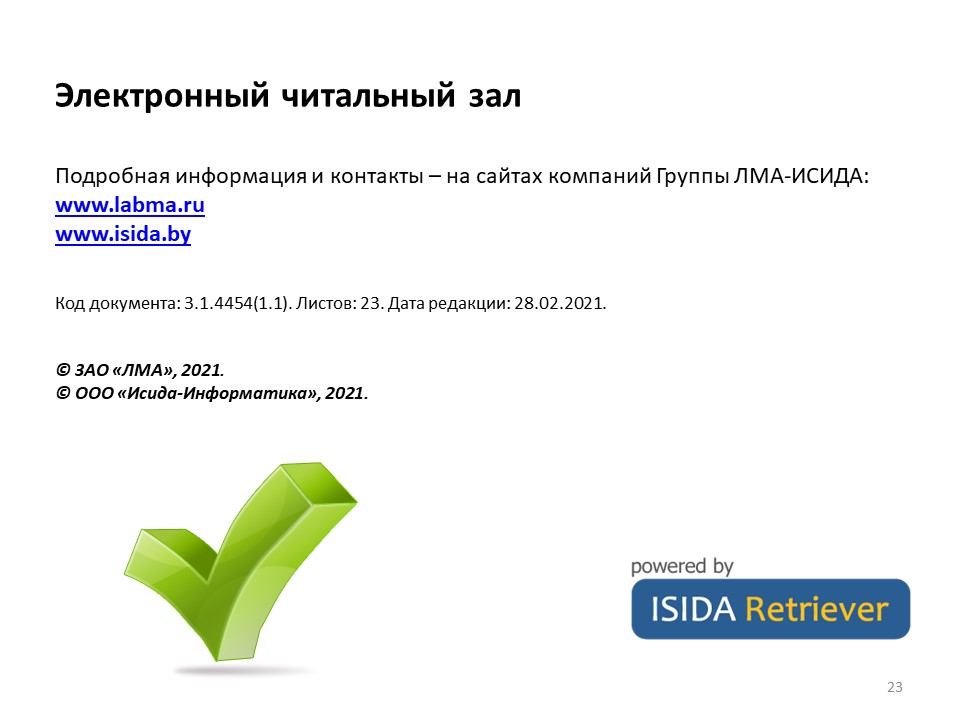 Электронный читальный зал

Подробная информация и контакты – на сайтах компаний Группы ЛМА-ИСИДА:
www.labma.ru
www.isida.by

Код документа: 3.1.4454(1.1). Листов: 23. Дата редакции: 28.02.2021.

© ЗАО «ЛМА», 2021.
© ООО «Исида-Информатика», 2021.

powered by
ISIDA Retriever

23